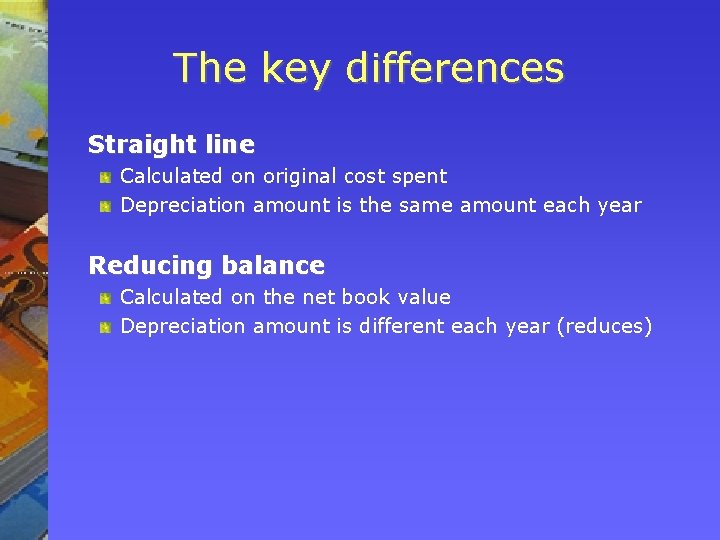 The key differences

Straight line
Calculated on original cost spent
Depreciation amount is the same amount each year

Reducing balance
Calculated on the net book value
Depreciation amount is different each year (reduces)